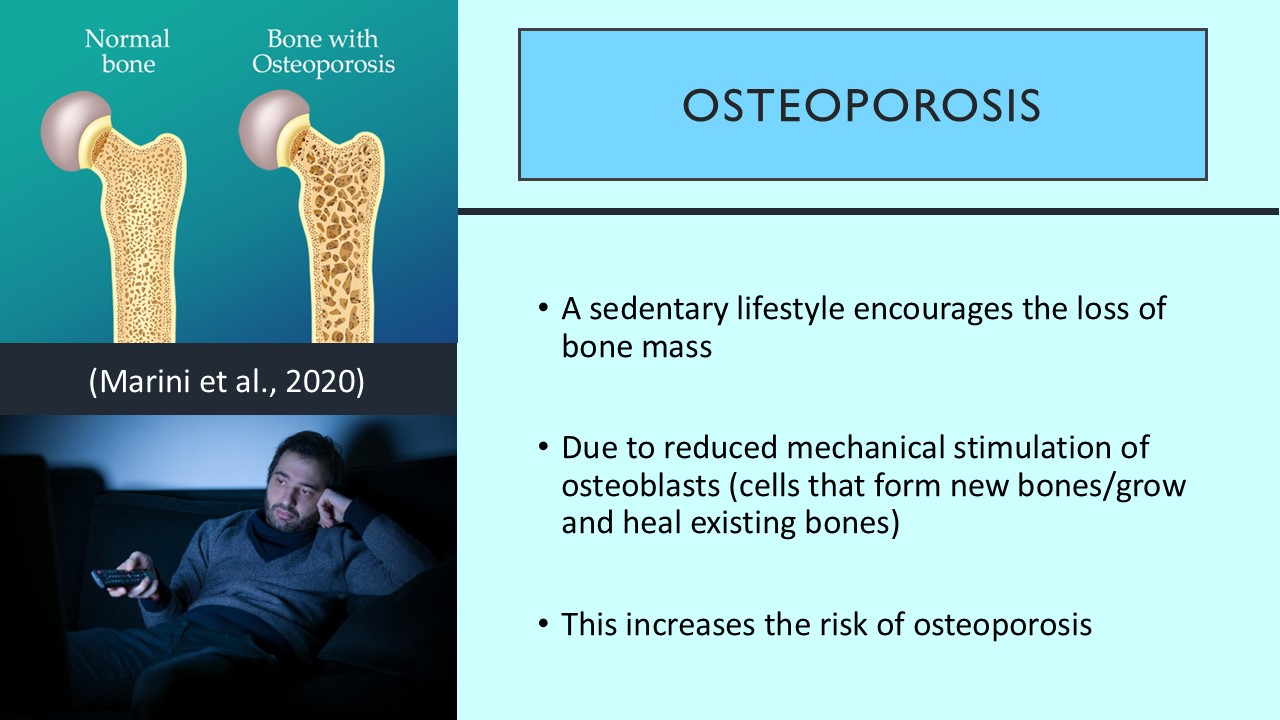 Normal bone

Bone with Osteoporosis

(Marini et al., 2020)

OSTEOPOROSIS

• A sedentary lifestyle encourages the loss of bone mass

• Due to reduced mechanical stimulation of osteoblasts (cells that form new bones/grow and heal existing bones)

• This increases the risk of osteoporosis